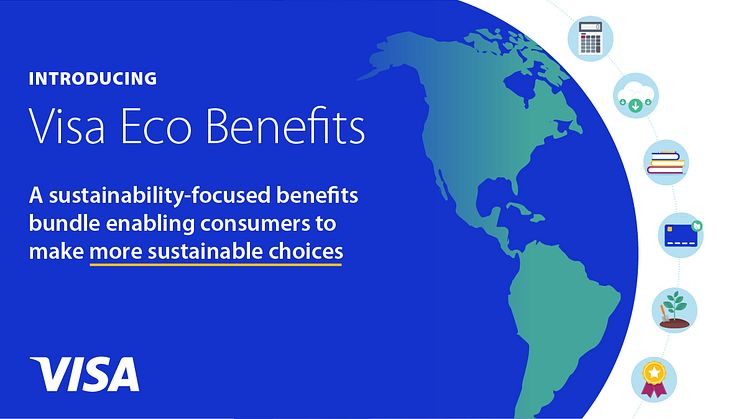 INTRODUCING

Visa Eco Benefits

A sustainability-focused benefits bundle enabling consumers to make more sustainable choices

VISA